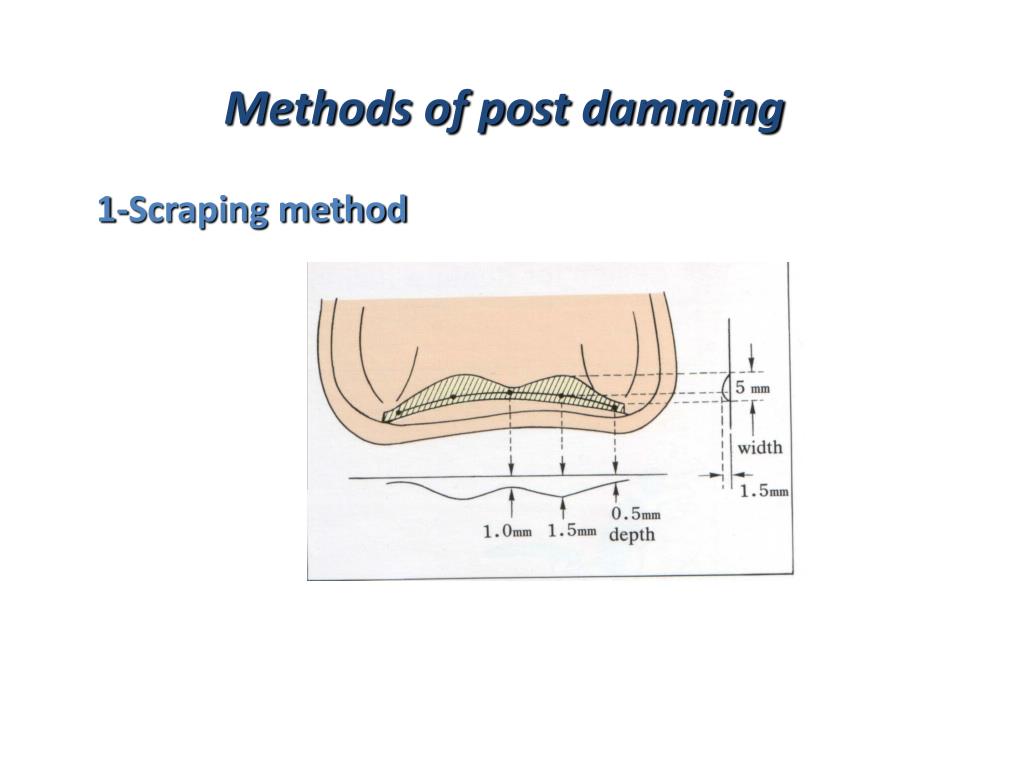 Methods of post damming

1-Scraping method

5 mm

width

1.5mm

1.0mm 1.5mm 0.5mm depth